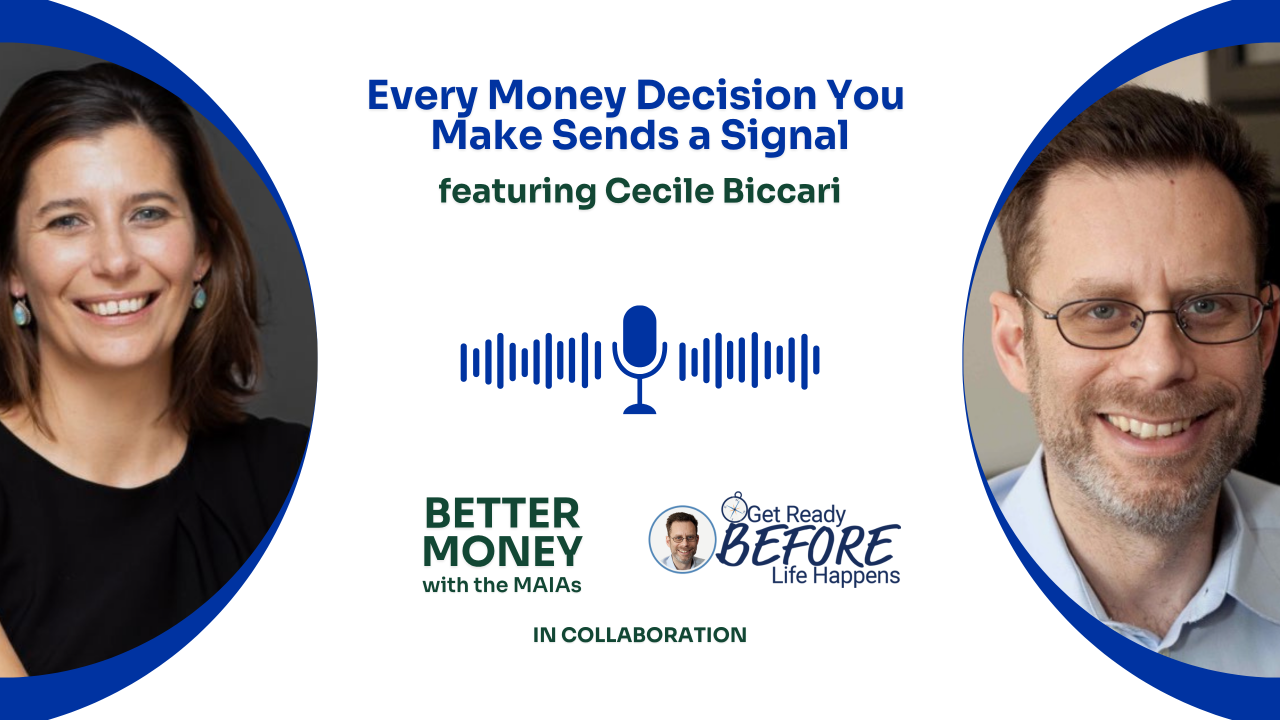 Every Money Decision You Make Sends a Signal

featuring Cecile Biccari

BETTER MONEY with the MAIAs

Get Ready BEFORE Life Happens

IN COLLABORATION